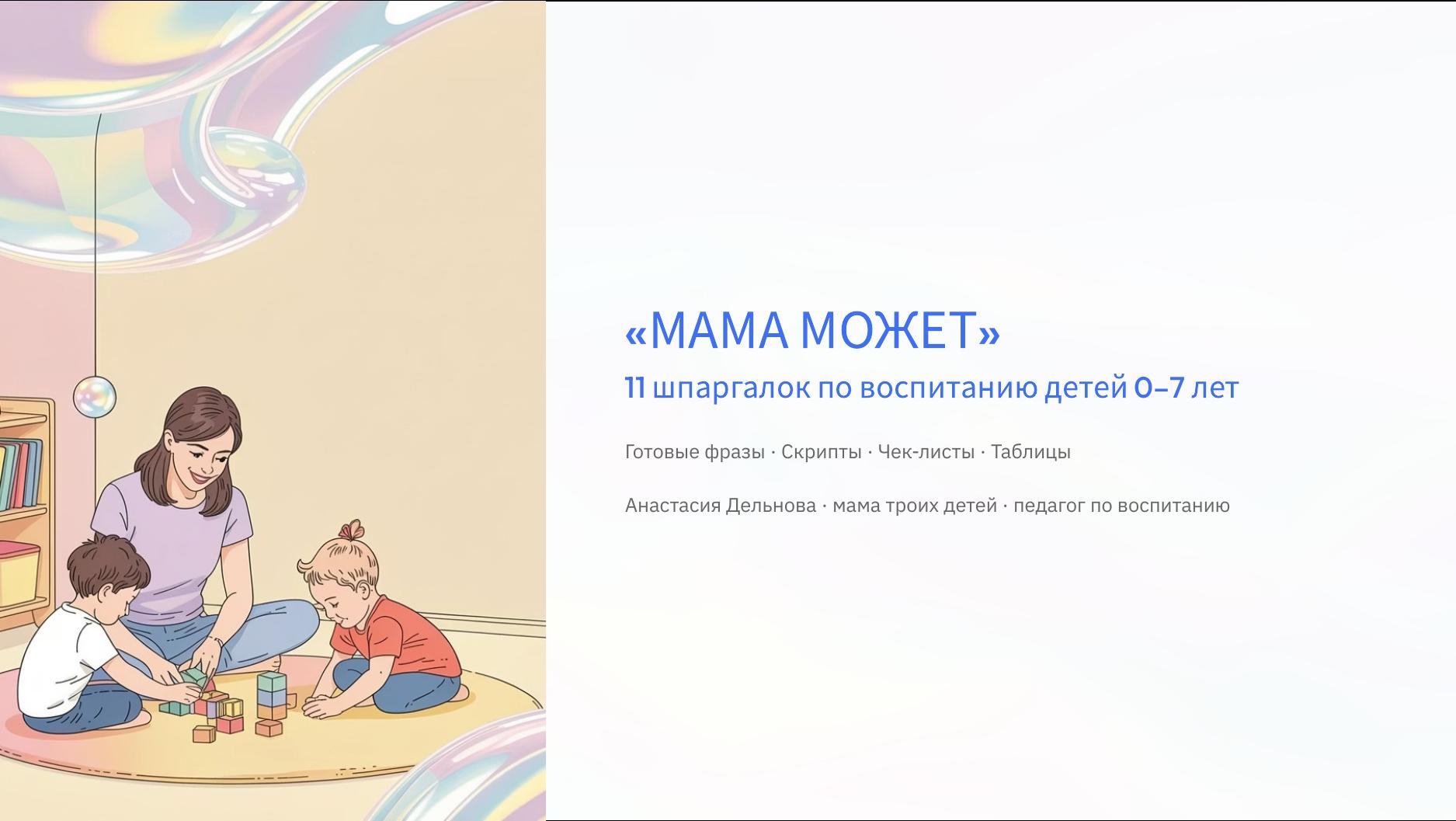 «МАМА МОЖЕТ»

11 шпаргалок по воспитанию детей 0–7 лет

Готовые фразы · Скрипты · Чек-листы · Таблицы

Анастасия Дельнова · мама троих детей · педагог по воспитанию